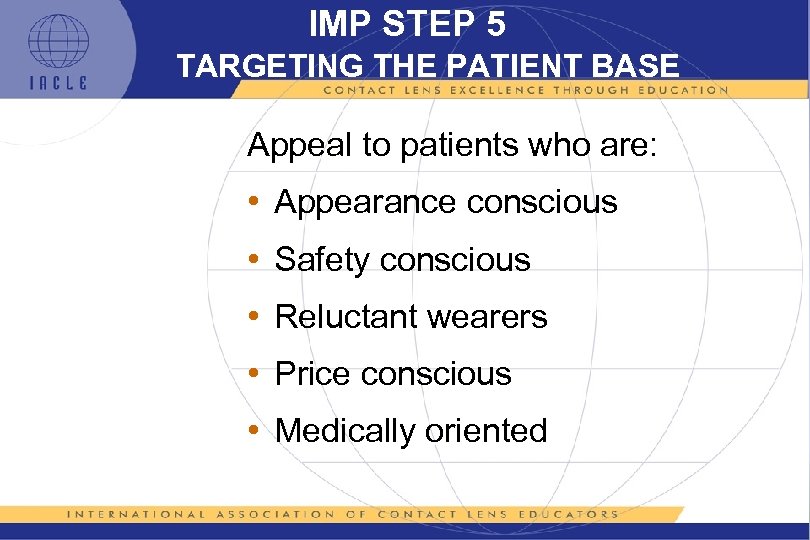 IACLE

IMP STEP 5
TARGETING THE PATIENT BASE

CONTACT LENS EXCELLENCE THROUGH EDUCATION

Appeal to patients who are:

• Appearance conscious
• Safety conscious
• Reluctant wearers
• Price conscious
• Medically oriented

INTERNATIONAL ASSOCIATION OF CONTACT LENS EDUCATORS